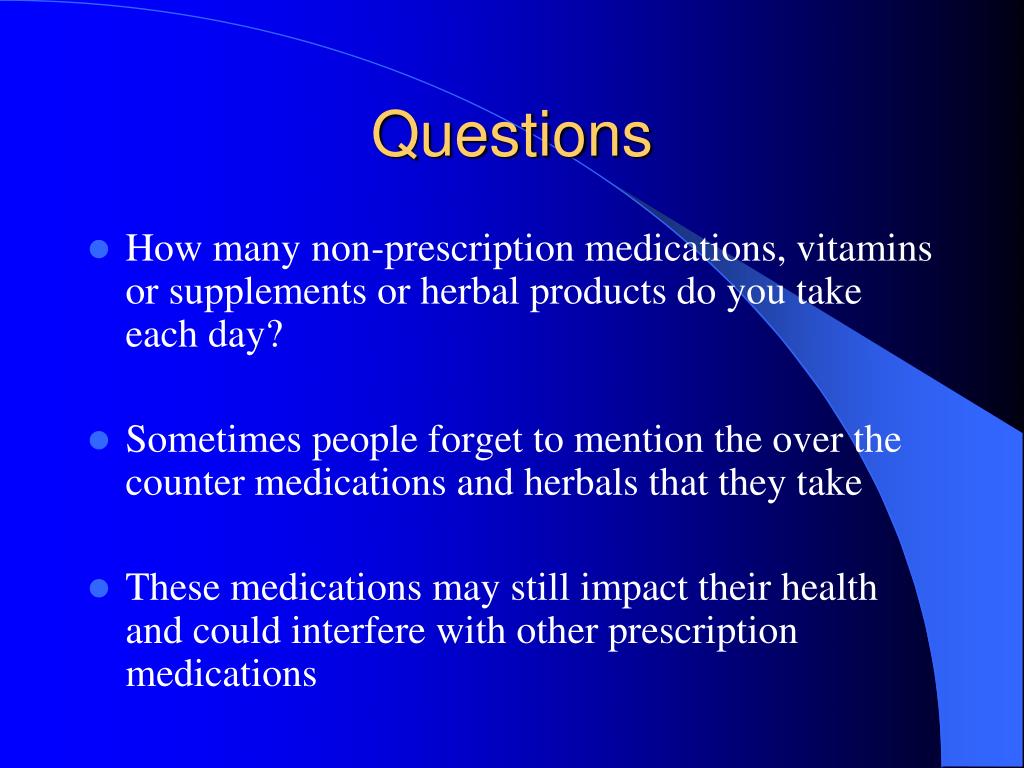 Questions

- How many non-prescription medications, vitamins or supplements or herbal products do you take each day?

- Sometimes people forget to mention the over the counter medications and herbals that they take

- These medications may still impact their health and could interfere with other prescription medications